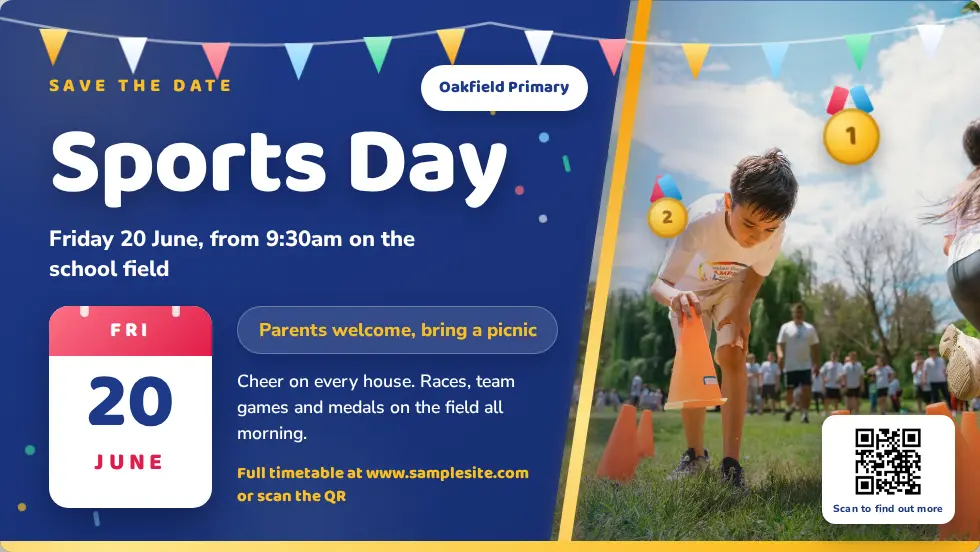 SAVE THE DATE

Oakfield Primary

Sports Day

Friday 20 June, from 9:30am on the school field

FRI
20
JUNE

Parents welcome, bring a picnic

Cheer on every house. Races, team games and medals on the field all morning.

Full timetable at www.samplesite.com or scan the QR

1

2

Scan to find out more